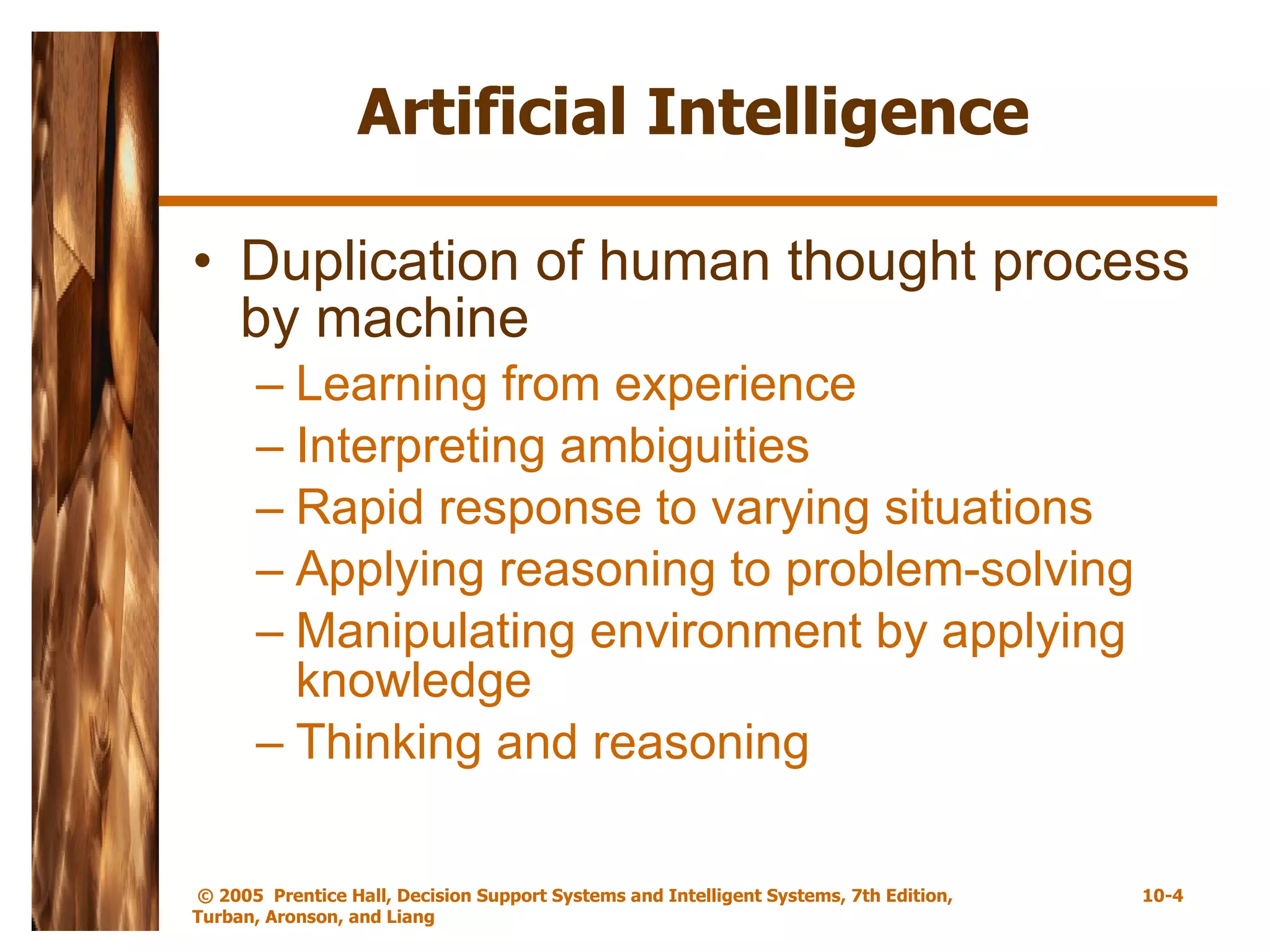 Artificial Intelligence

• Duplication of human thought process by machine
  – Learning from experience
  – Interpreting ambiguities
  – Rapid response to varying situations
  – Applying reasoning to problem-solving
  – Manipulating environment by applying knowledge
  – Thinking and reasoning

© 2005 Prentice Hall, Decision Support Systems and Intelligent Systems, 7th Edition, Turban, Aronson, and Liang

10-4